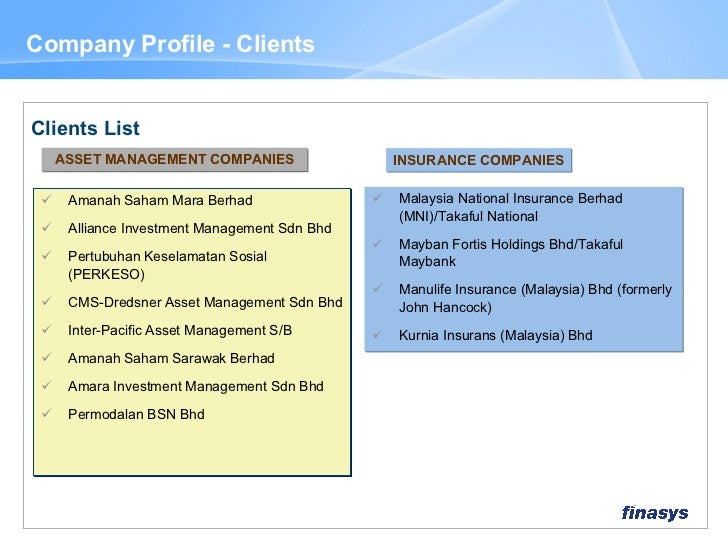 Company Profile - Clients

Clients List

ASSET MANAGEMENT COMPANIES

✓ Amanah Saham Mara Berhad
✓ Alliance Investment Management Sdn Bhd
✓ Pertubuhan Keselamatan Sosial (PERKESO)
✓ CMS-Dredsner Asset Management Sdn Bhd
✓ Inter-Pacific Asset Management S/B
✓ Amanah Saham Sarawak Berhad
✓ Amara Investment Management Sdn Bhd
✓ Permodalan BSN Bhd

INSURANCE COMPANIES

✓ Malaysia National Insurance Berhad (MNI)/Takaful National
✓ Mayban Fortis Holdings Bhd/Takaful Maybank
✓ Manulife Insurance (Malaysia) Bhd (formerly John Hancock)
✓ Kurnia Insurans (Malaysia) Bhd

finasys